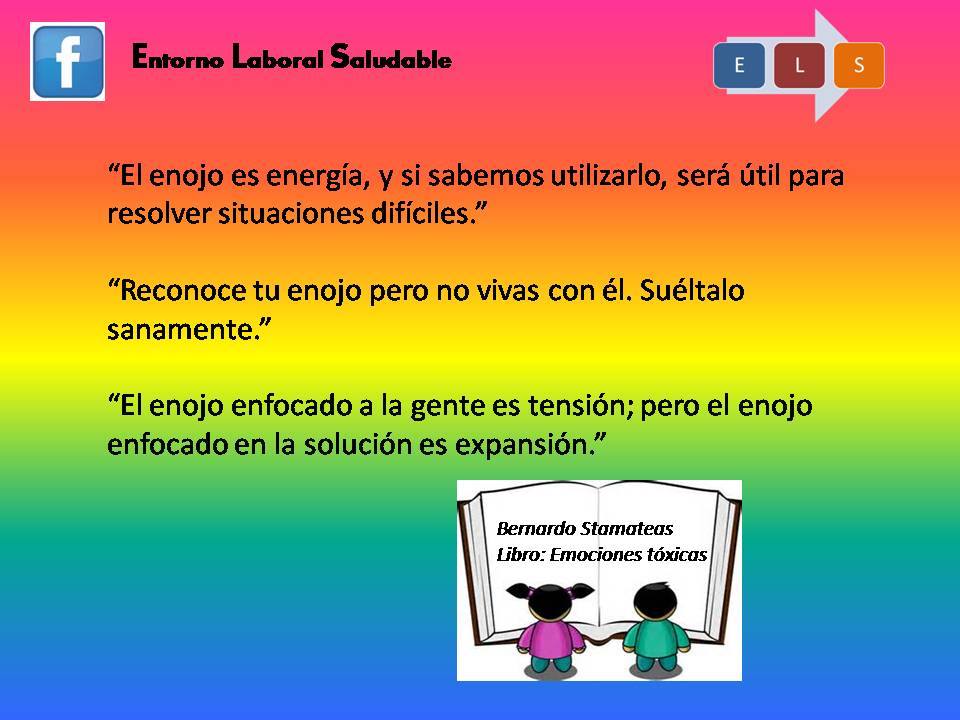 f

Entorno Laboral Saludable

E L S

“El enojo es energía, y si sabemos utilizarlo, será útil para resolver situaciones difíciles.”

“Reconoce tu enojo pero no vivas con él. Suéltalo sanamente.”

“El enojo enfocado a la gente es tensión; pero el enojo enfocado en la solución es expansión.”

Bernardo Stamateas
Libro: Emociones tóxicas